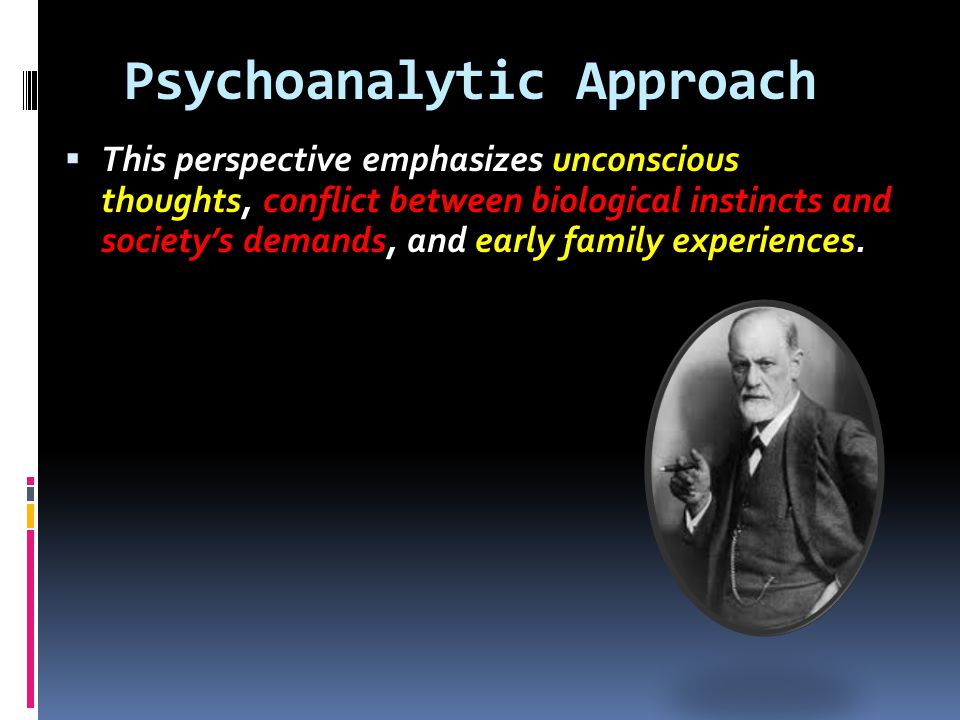 Psychoanalytic Approach

▪ This perspective emphasizes unconscious thoughts, conflict between biological instincts and society's demands, and early family experiences.